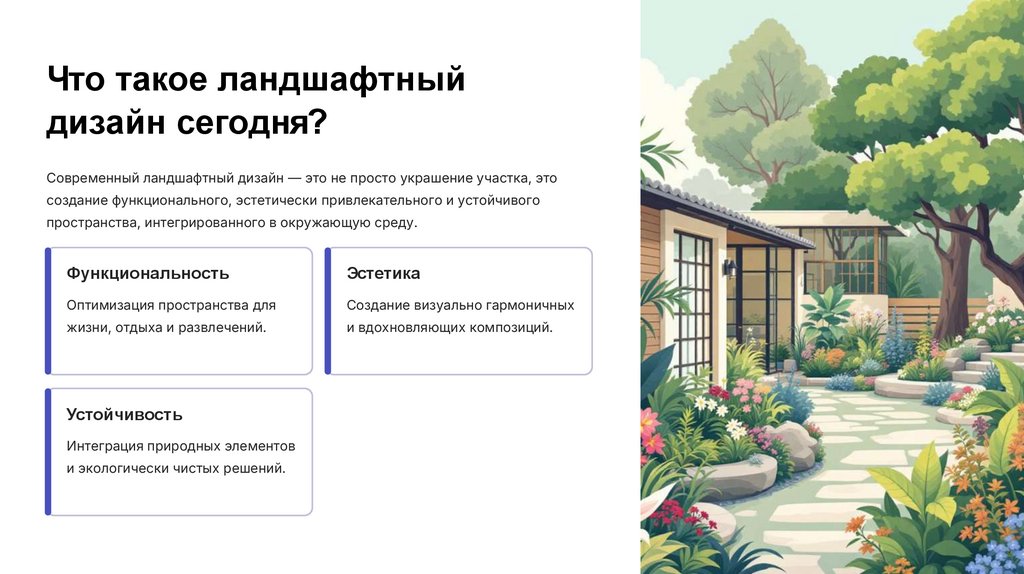 Что такое ландшафтный дизайн сегодня?

Современный ландшафтный дизайн — это не просто украшение участка, это создание функционального, эстетически привлекательного и устойчивого пространства, интегрированного в окружающую среду.

Функциональность

Оптимизация пространства для жизни, отдыха и развлечений.

Эстетика

Создание визуально гармоничных и вдохновляющих композиций.

Устойчивость

Интеграция природных элементов и экологически чистых решений.